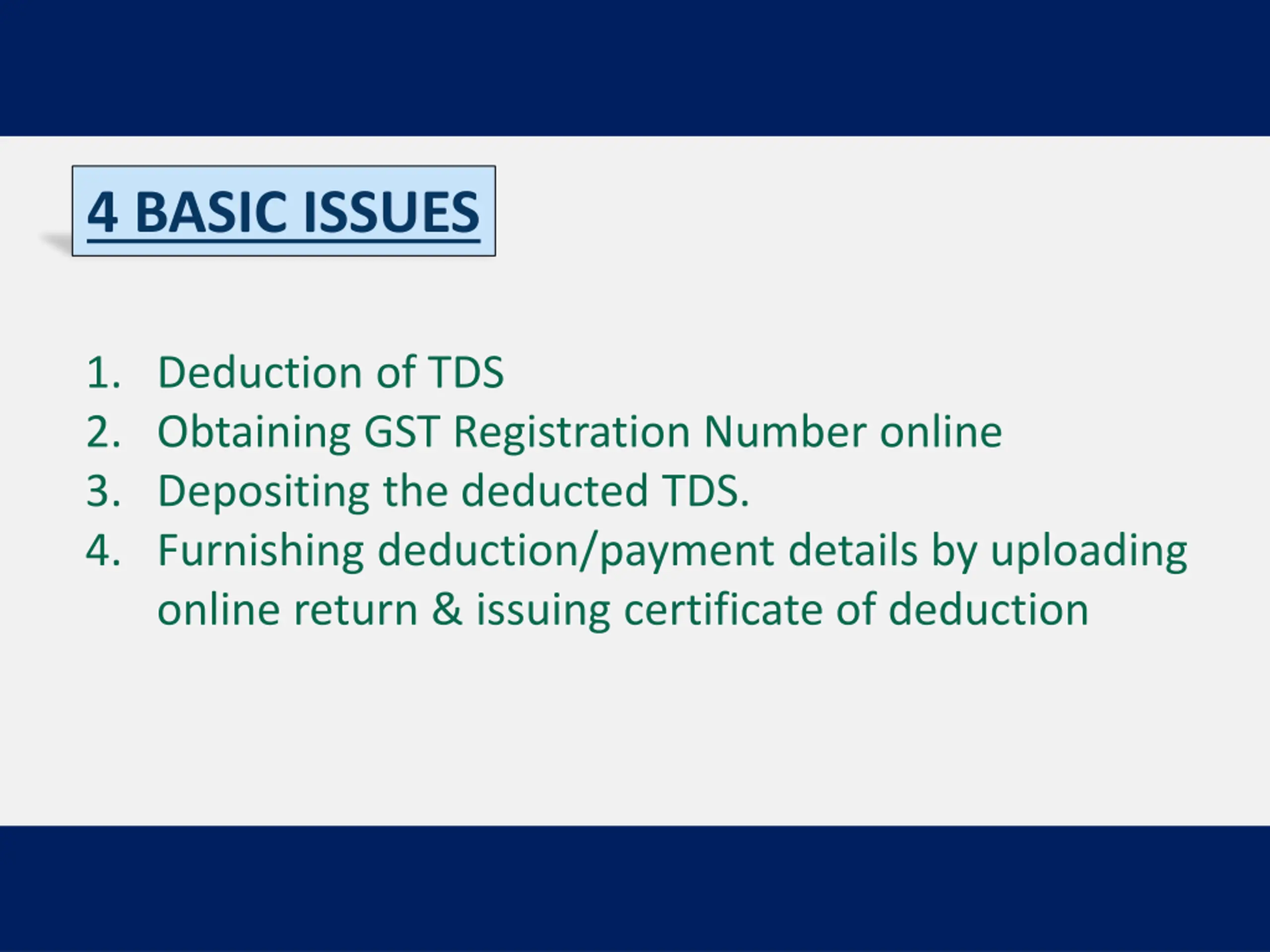 4 BASIC ISSUES

1. Deduction of TDS
2. Obtaining GST Registration Number online
3. Depositing the deducted TDS.
4. Furnishing deduction/payment details by uploading online return & issuing certificate of deduction